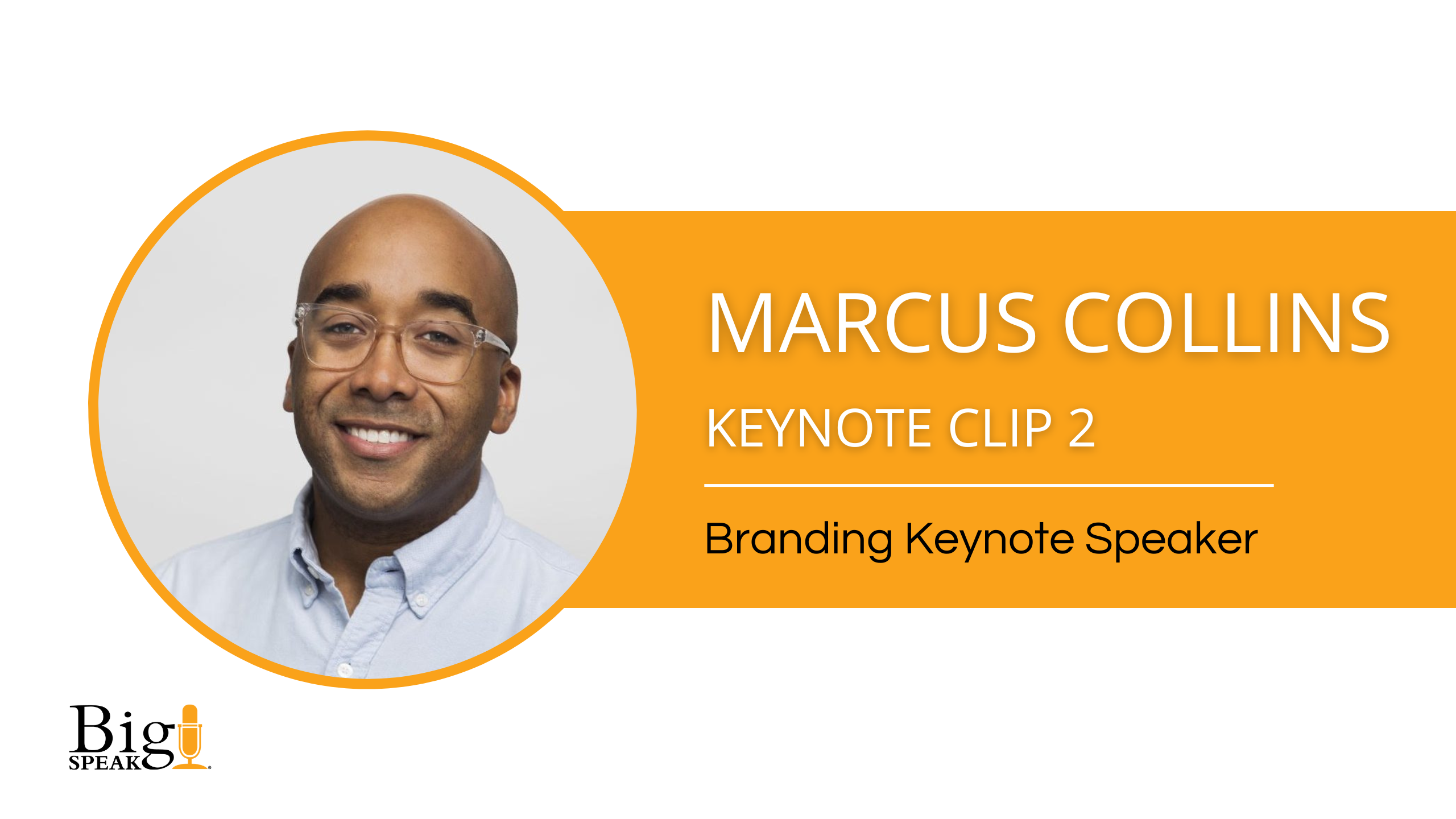 MARCUS COLLINS

KEYNOTE CLIP 2

Branding Keynote Speaker

Big SPEAK